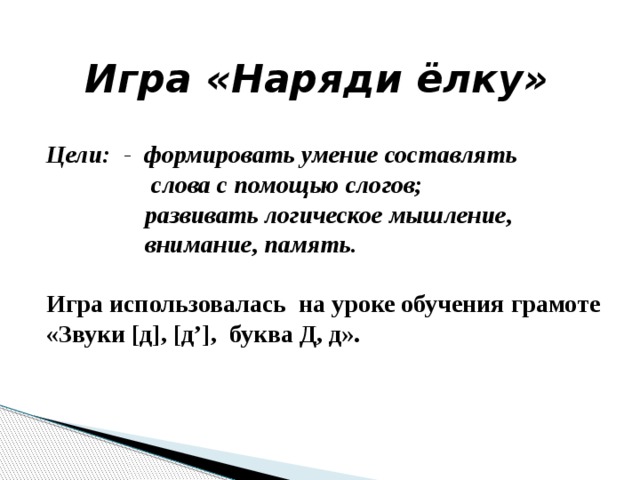 Игра «Наряди ёлку»

Цели: - формировать умение составлять слова с помощью слогов; развивать логическое мышление, внимание, память.

Игра использовалась на уроке обучения грамоте «Звуки [д], [д’], буква Д, д».